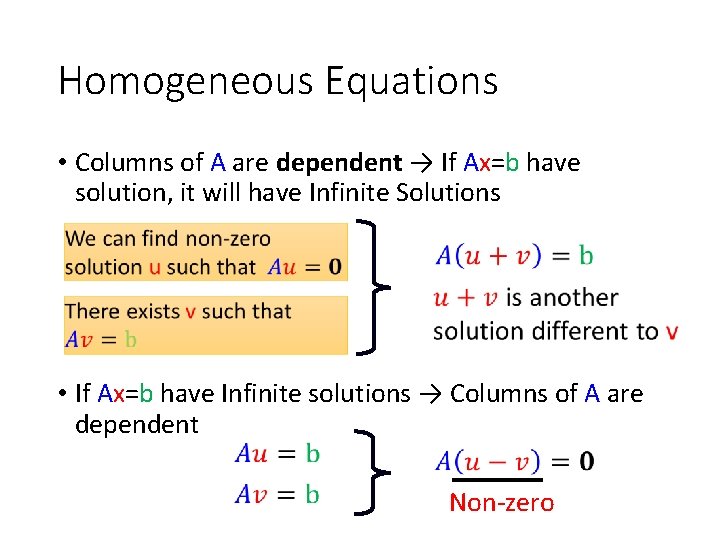 Homogeneous Equations

• Columns of A are **dependent** → If Ax=b have solution, it will have Infinite Solutions

We can find non-zero solution u such that $Au = \mathbf{0}$

There exists v such that $Av = b$

$A(u + v) = b$

$u + v$ is another solution different to v

• If Ax=b have Infinite solutions → Columns of A are dependent

$Au = b$

$Av = b$

$A(u - v) = \mathbf{0}$

Non-zero